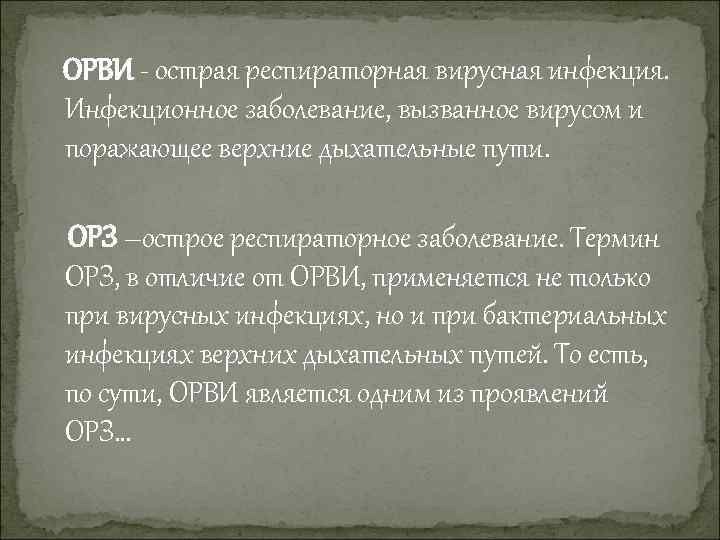 ОРВИ - острая респираторная вирусная инфекция. Инфекционное заболевание, вызванное вирусом и поражающее верхние дыхательные пути.

ОРЗ –острое респираторное заболевание. Термин ОРЗ, в отличие от ОРВИ, применяется не только при вирусных инфекциях, но и при бактериальных инфекциях верхних дыхательных путей. То есть, по сути, ОРВИ является одним из проявлений ОРЗ...